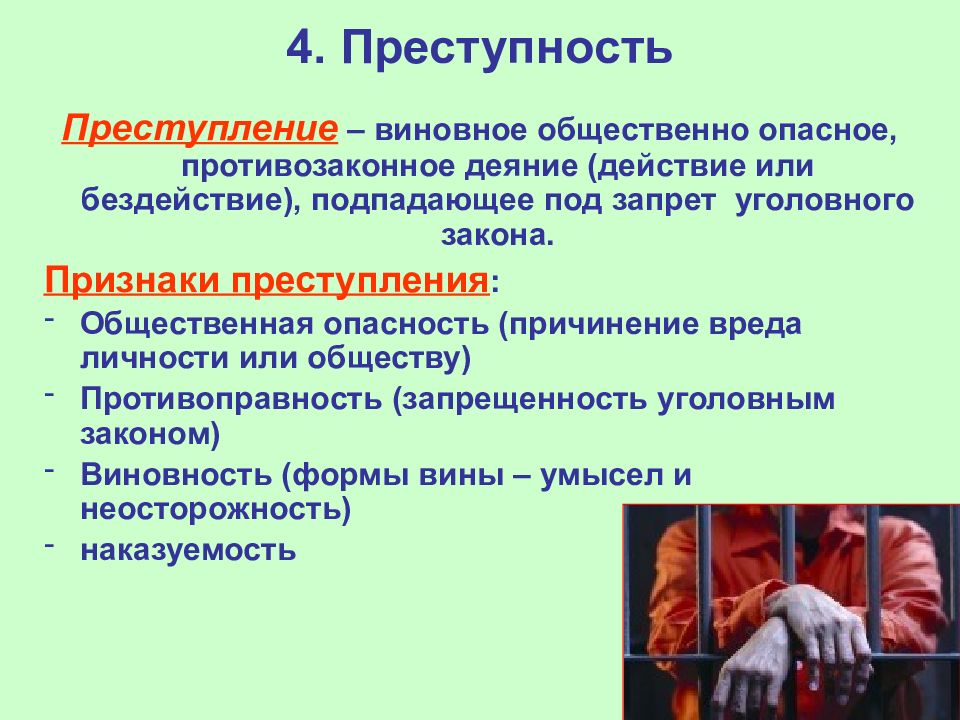 4. Преступность

Преступление – виновное общественно опасное, противозаконное деяние (действие или бездействие), подпадающее под запрет уголовного закона.

Признаки преступления:

- Общественная опасность (причинение вреда личности или обществу)
- Противоправность (запрещенность уголовным законом)
- Виновность (формы вины – умысел и неосторожность)
- наказуемость